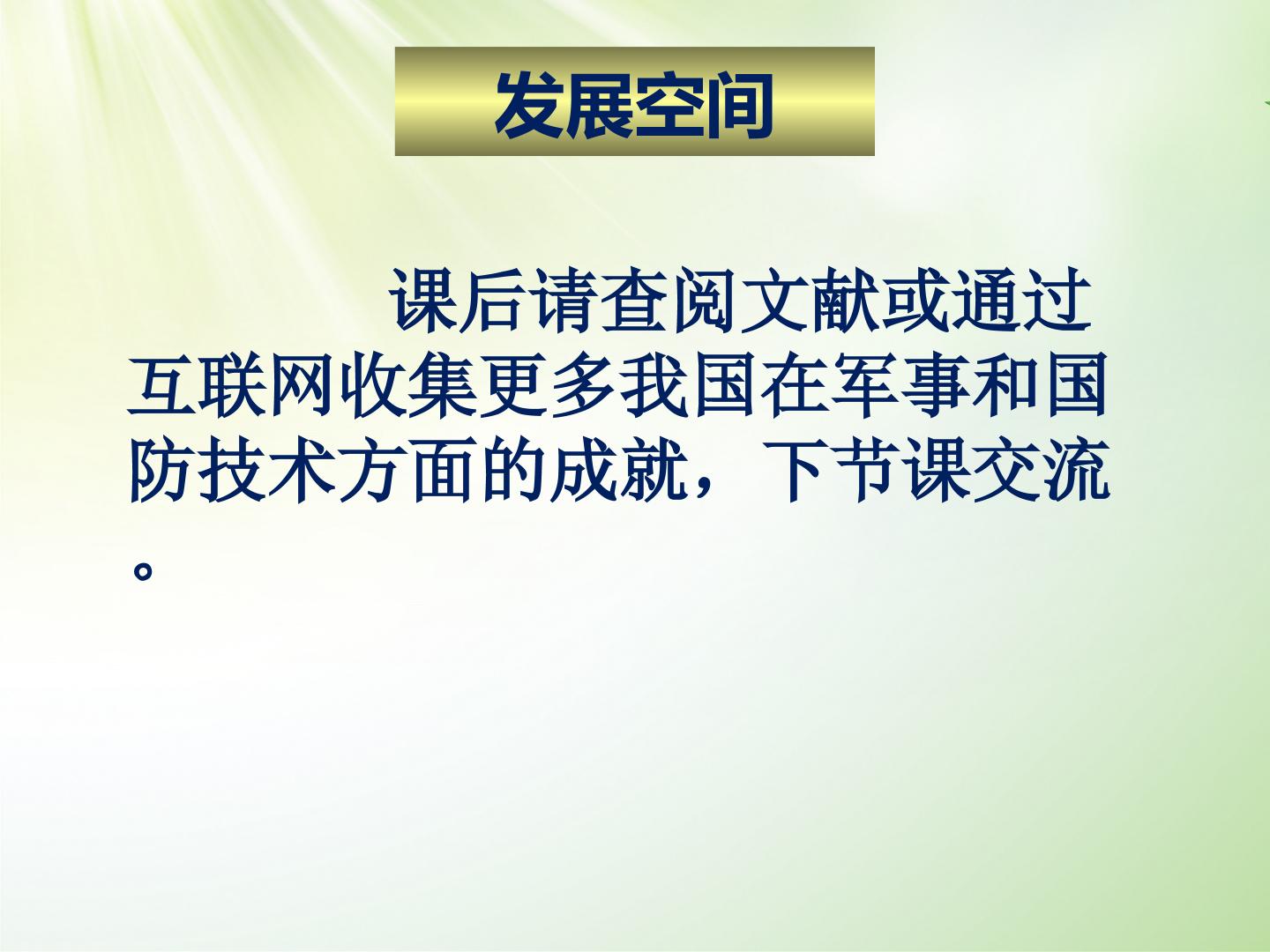 发展空间

课后请查阅文献或通过互联网收集更多我国在军事和国防技术方面的成就，下节课交流。